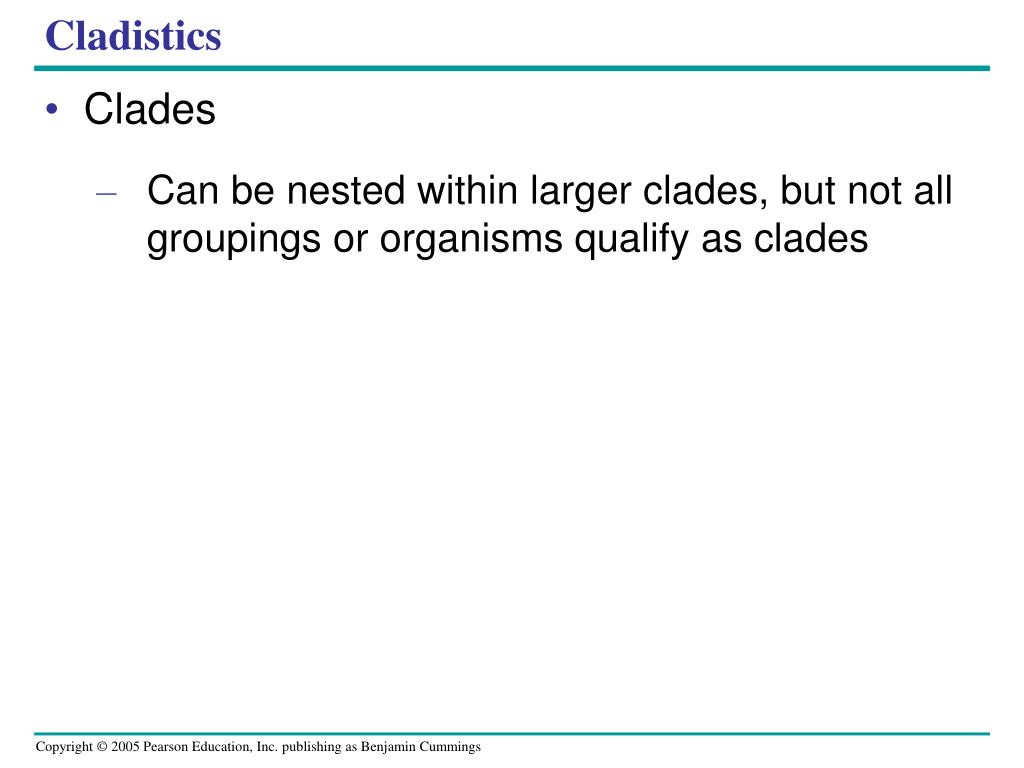 Cladistics

• Clades

– Can be nested within larger clades, but not all groupings or organisms qualify as clades

Copyright © 2005 Pearson Education, Inc. publishing as Benjamin Cummings